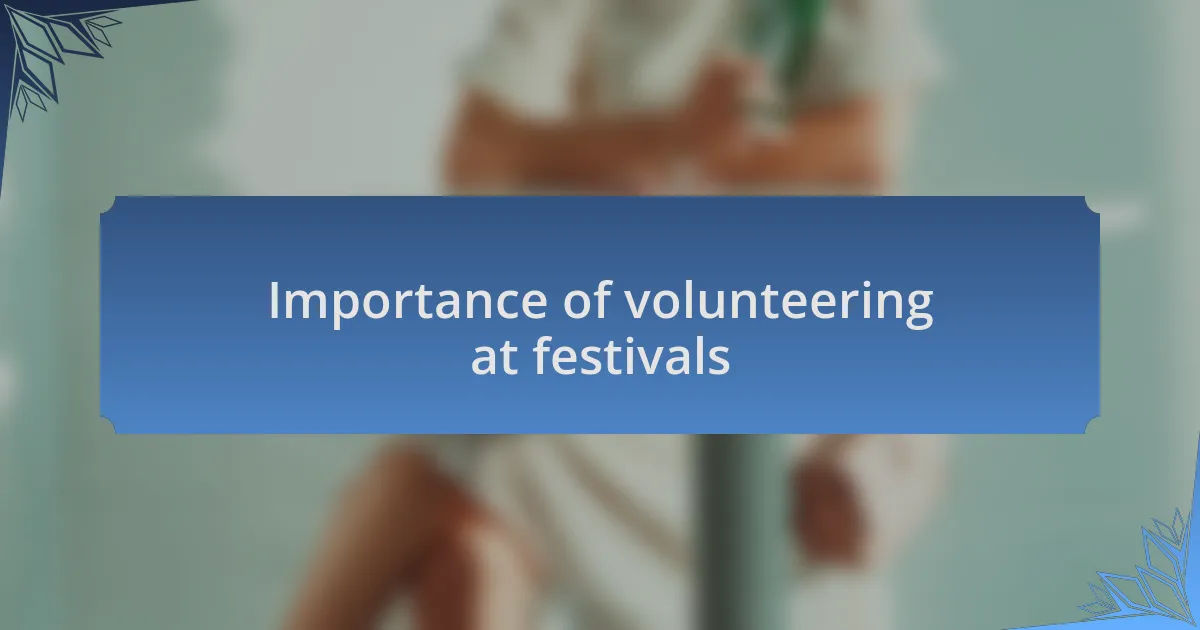 Importance of volunteering at festivals